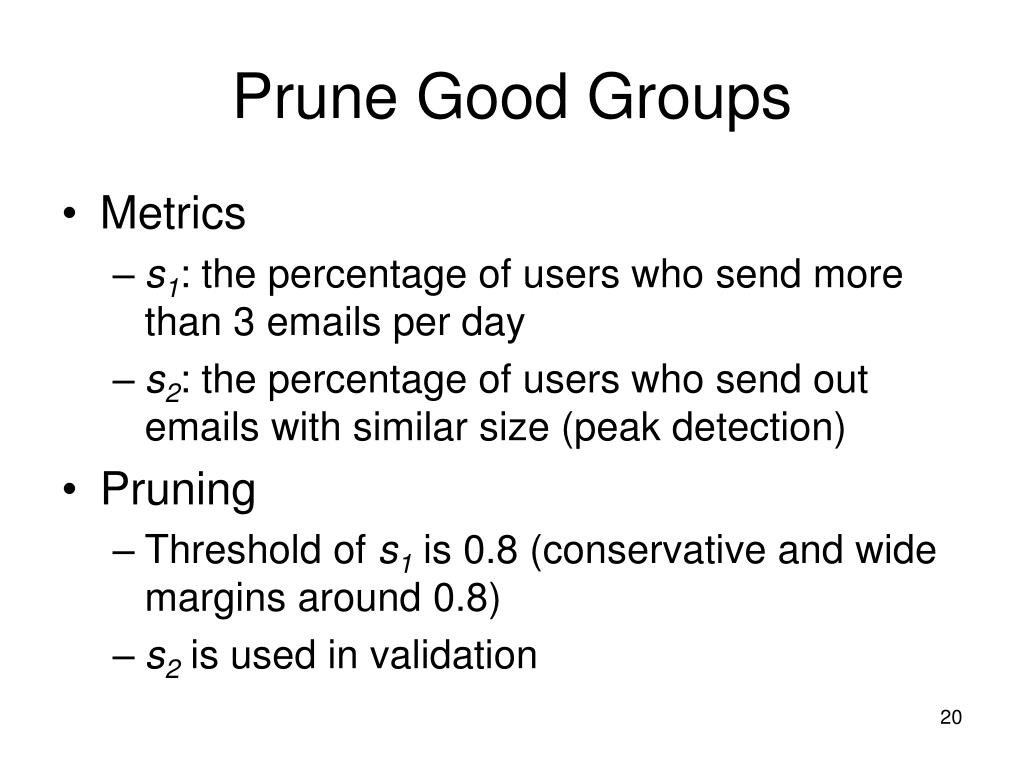 Prune Good Groups

• Metrics
  – $s_1$: the percentage of users who send more than 3 emails per day
  – $s_2$: the percentage of users who send out emails with similar size (peak detection)
• Pruning
  – Threshold of $s_1$ is 0.8 (conservative and wide margins around 0.8)
  – $s_2$ is used in validation

20